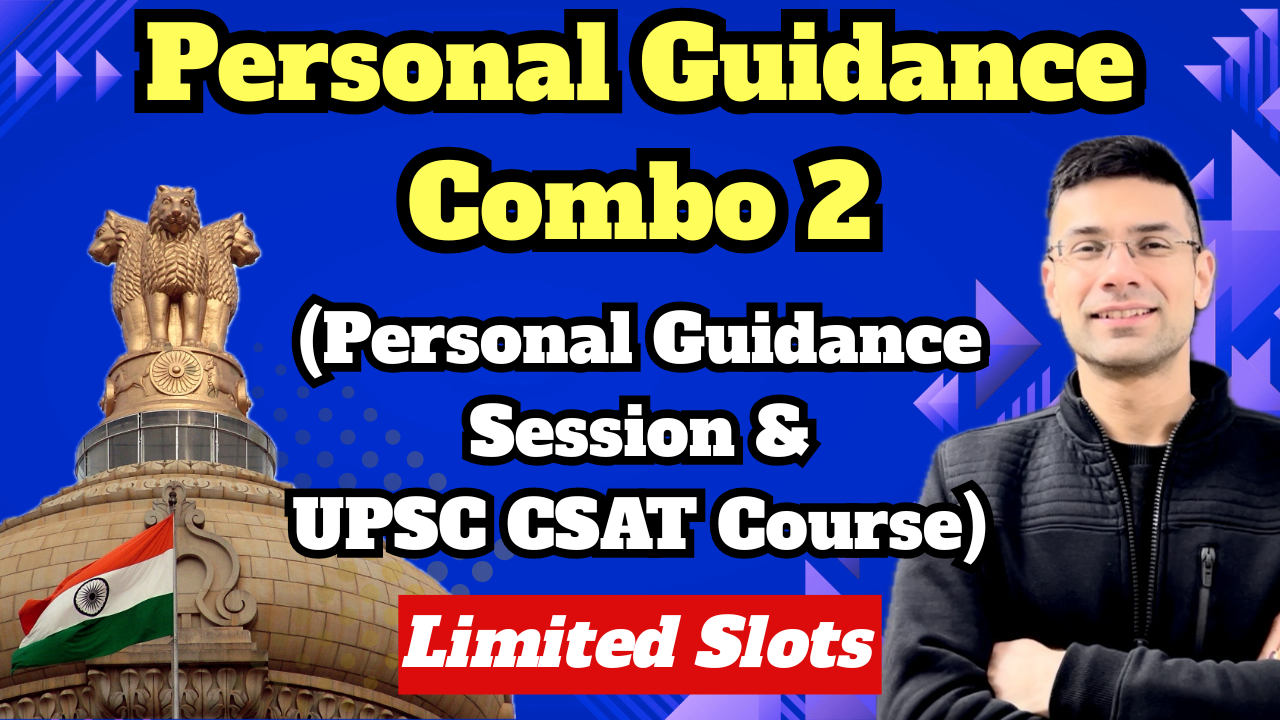 Personal Guidance Combo 2

(Personal Guidance Session & UPSC CSAT Course)

Limited Slots